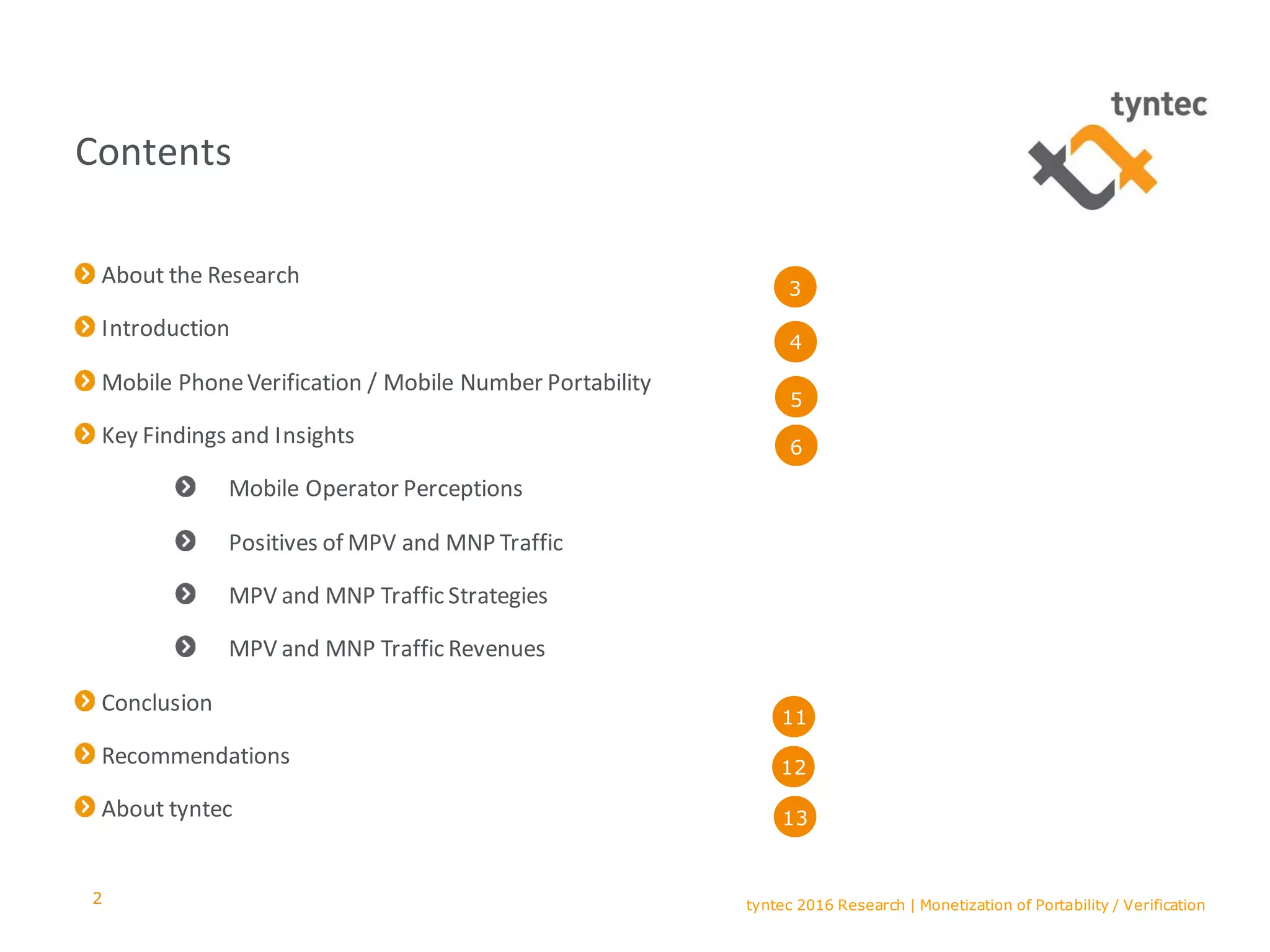 tyntec

Contents

About the Research 3

Introduction 4

Mobile Phone Verification / Mobile Number Portability 5

Key Findings and Insights 6

Mobile Operator Perceptions

Positives of MPV and MNP Traffic

MPV and MNP Traffic Strategies

MPV and MNP Traffic Revenues

Conclusion 11

Recommendations 12

About tyntec 13

2

tyntec 2016 Research | Monetization of Portability / Verification